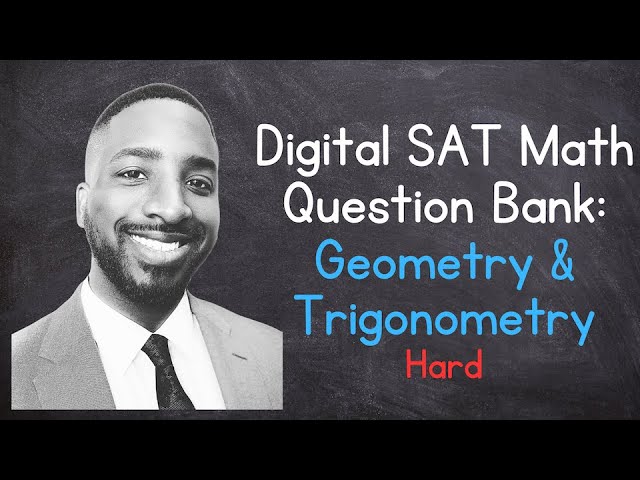 Digital SAT Math Question Bank:
Geometry & Trigonometry
Hard